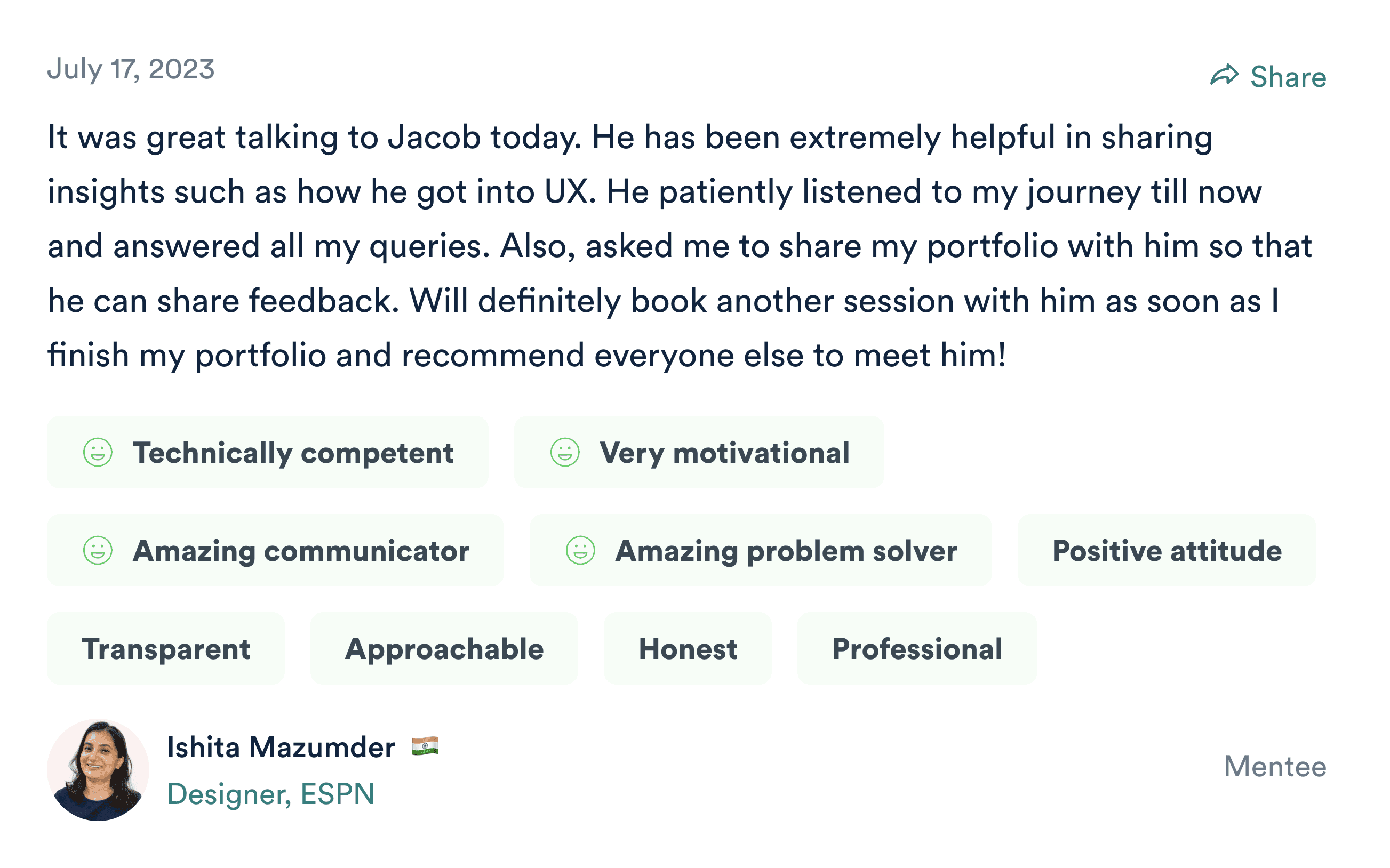 July 17, 2023

Share

It was great talking to Jacob today. He has been extremely helpful in sharing insights such as how he got into UX. He patiently listened to my journey till now and answered all my queries. Also, asked me to share my portfolio with him so that he can share feedback. Will definitely book another session with him as soon as I finish my portfolio and recommend everyone else to meet him!

Technically competent

Very motivational

Amazing communicator

Amazing problem solver

Positive attitude

Transparent

Approachable

Honest

Professional

Ishita Mazumder 🇮🇳

Designer, ESPN

Mentee